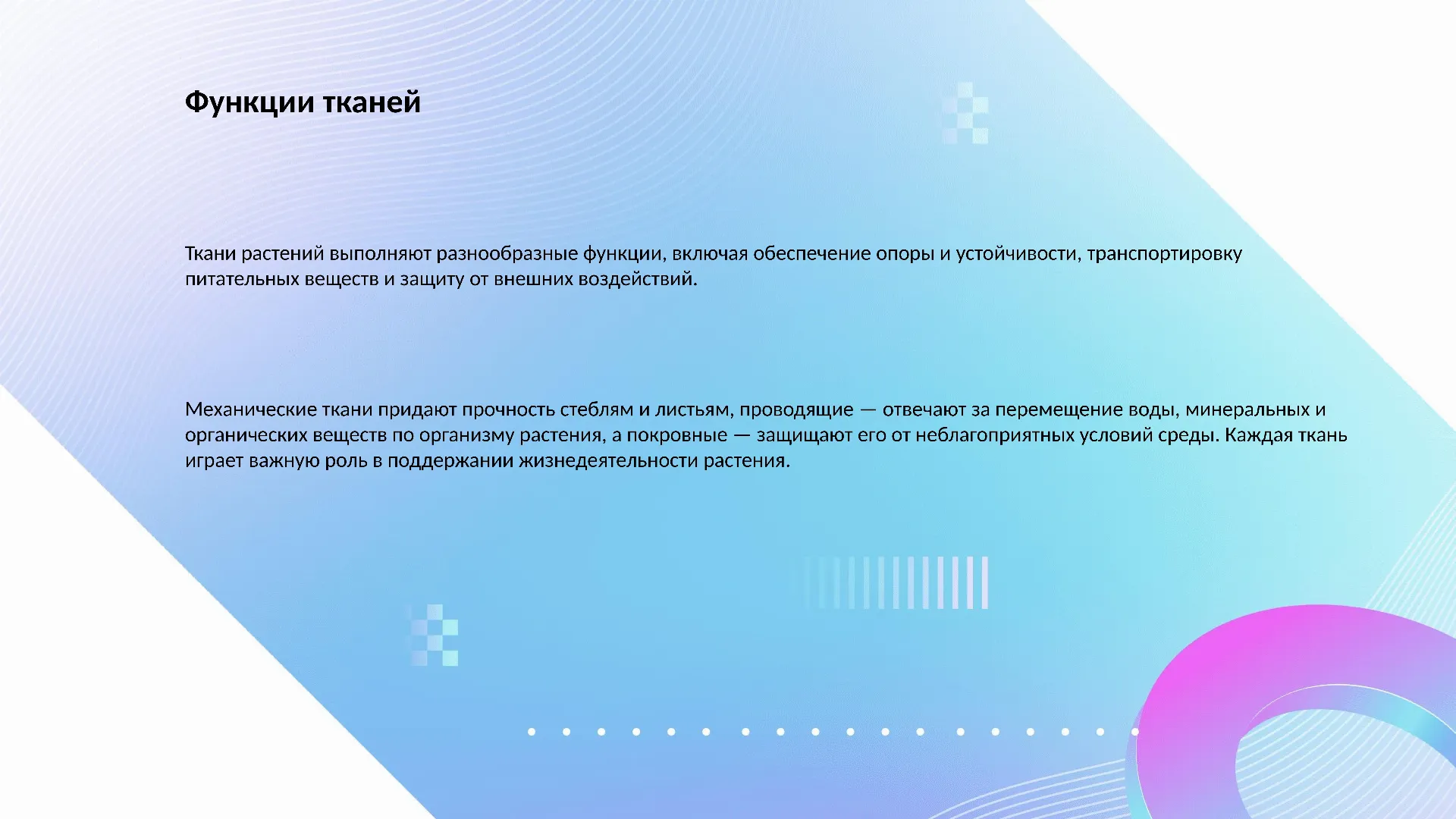 Функции тканей

Ткани растений выполняют разнообразные функции, включая обеспечение опоры и устойчивости, транспортировку питательных веществ и защиту от внешних воздействий.

Механические ткани придают прочность стеблям и листьям, проводящие — отвечают за перемещение воды, минеральных и органических веществ по организму растения, а покровные — защищают его от неблагоприятных условий среды. Каждая ткань играет важную роль в поддержании жизнедеятельности растения.